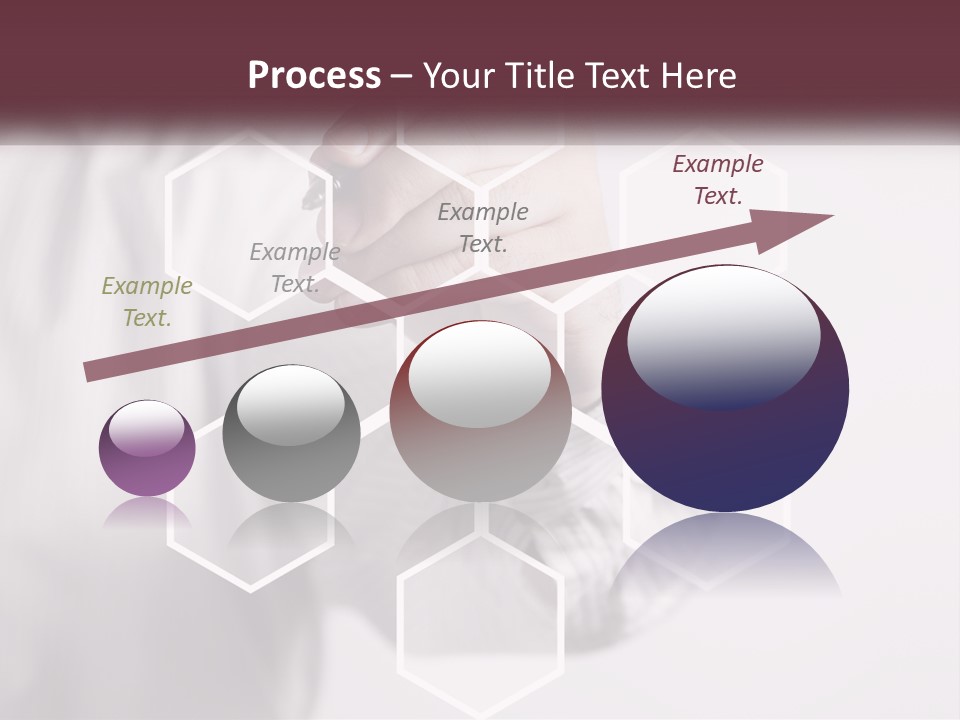 Process – Your Title Text Here

Example Text.

Example Text.

Example Text.

Example Text.